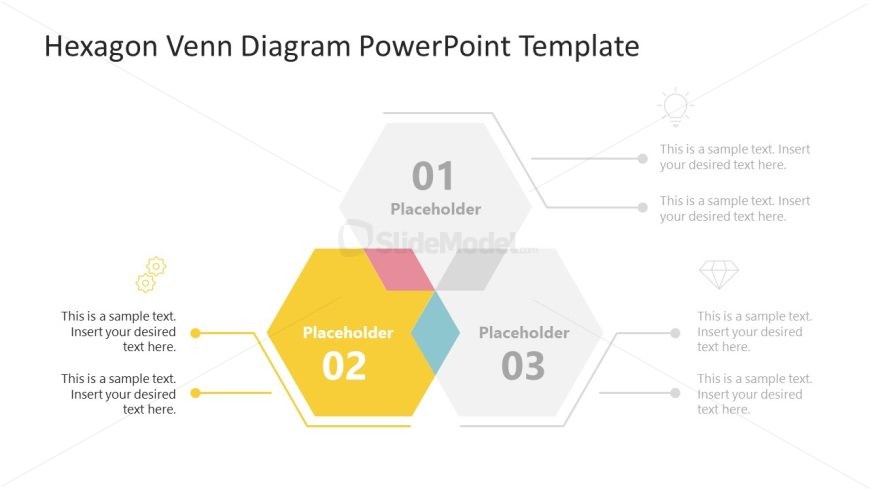 Hexagon Venn Diagram PowerPoint Template

01
Placeholder

This is a sample text. Insert your desired text here.

This is a sample text. Insert your desired text here.

SlideModel.com

This is a sample text. Insert your desired text here.

This is a sample text. Insert your desired text here.

Placeholder
02

Placeholder
03

This is a sample text. Insert your desired text here.

This is a sample text. Insert your desired text here.